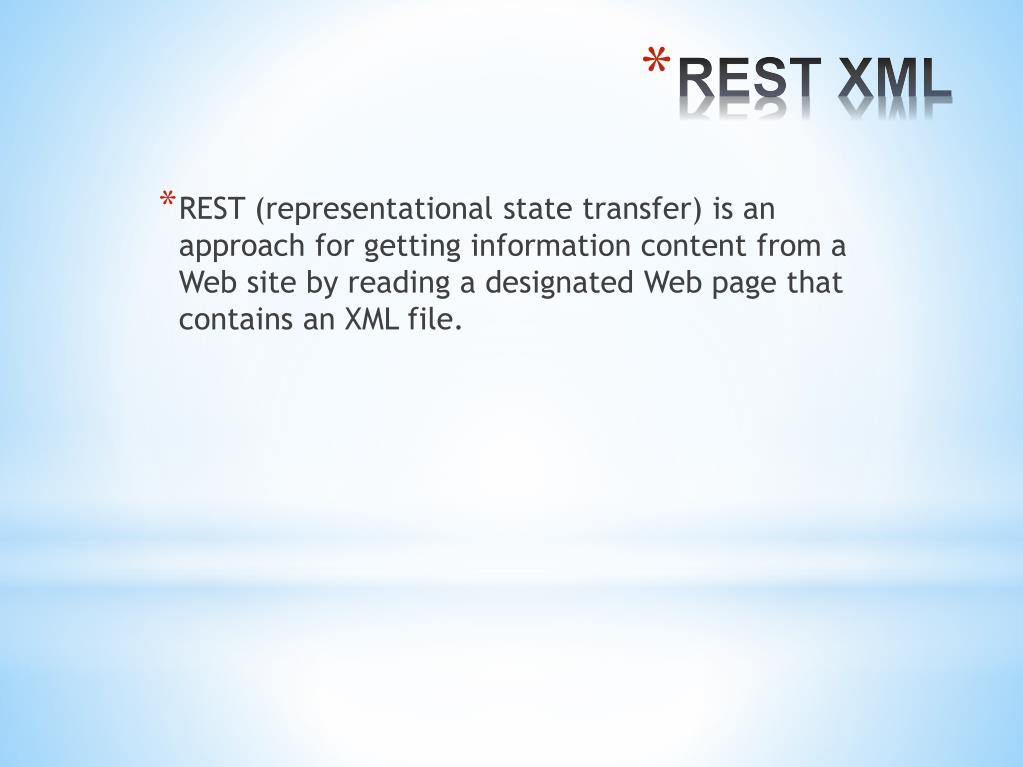 *REST XML

*REST (representational state transfer) is an approach for getting information content from a Web site by reading a designated Web page that contains an XML file.